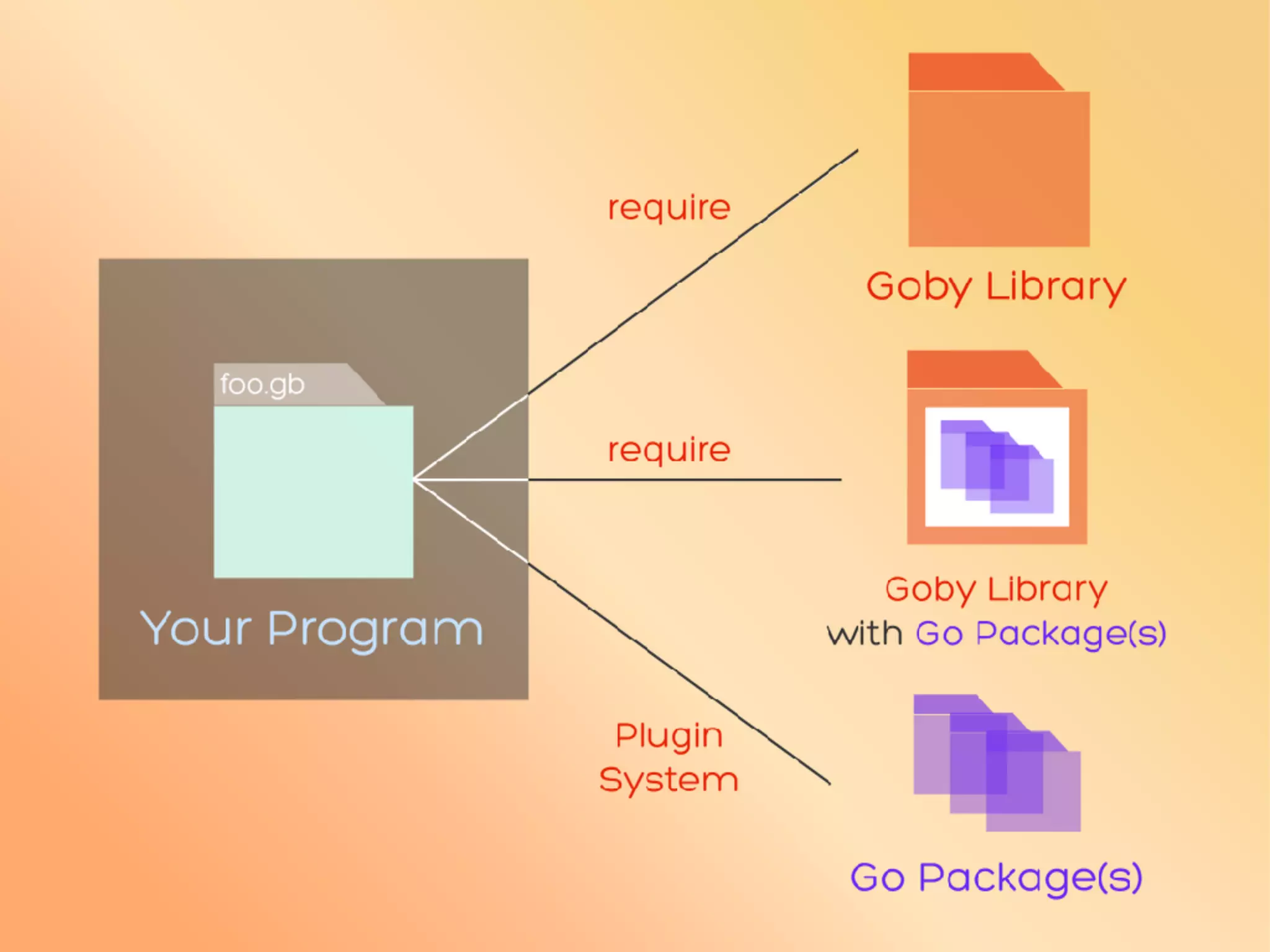 foo.gb

Your Program

require

Goby Library

require

Goby Library
with Go Package(s)

Plugin
System

Go Package(s)